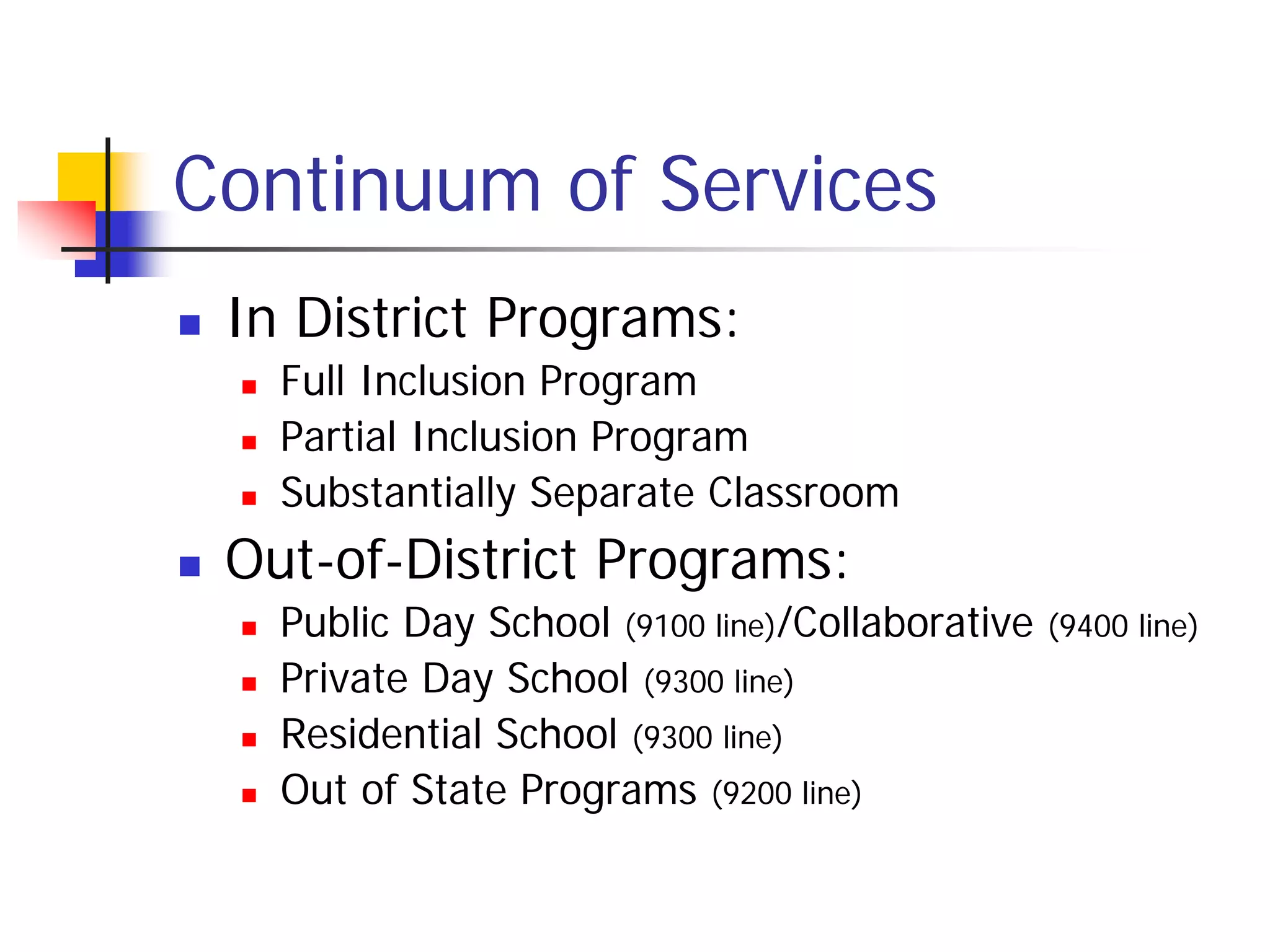 Continuum of Services

- In District Programs:
  - Full Inclusion Program
  - Partial Inclusion Program
  - Substantially Separate Classroom
- Out-of-District Programs:
  - Public Day School (9100 line)/Collaborative (9400 line)
  - Private Day School (9300 line)
  - Residential School (9300 line)
  - Out of State Programs (9200 line)